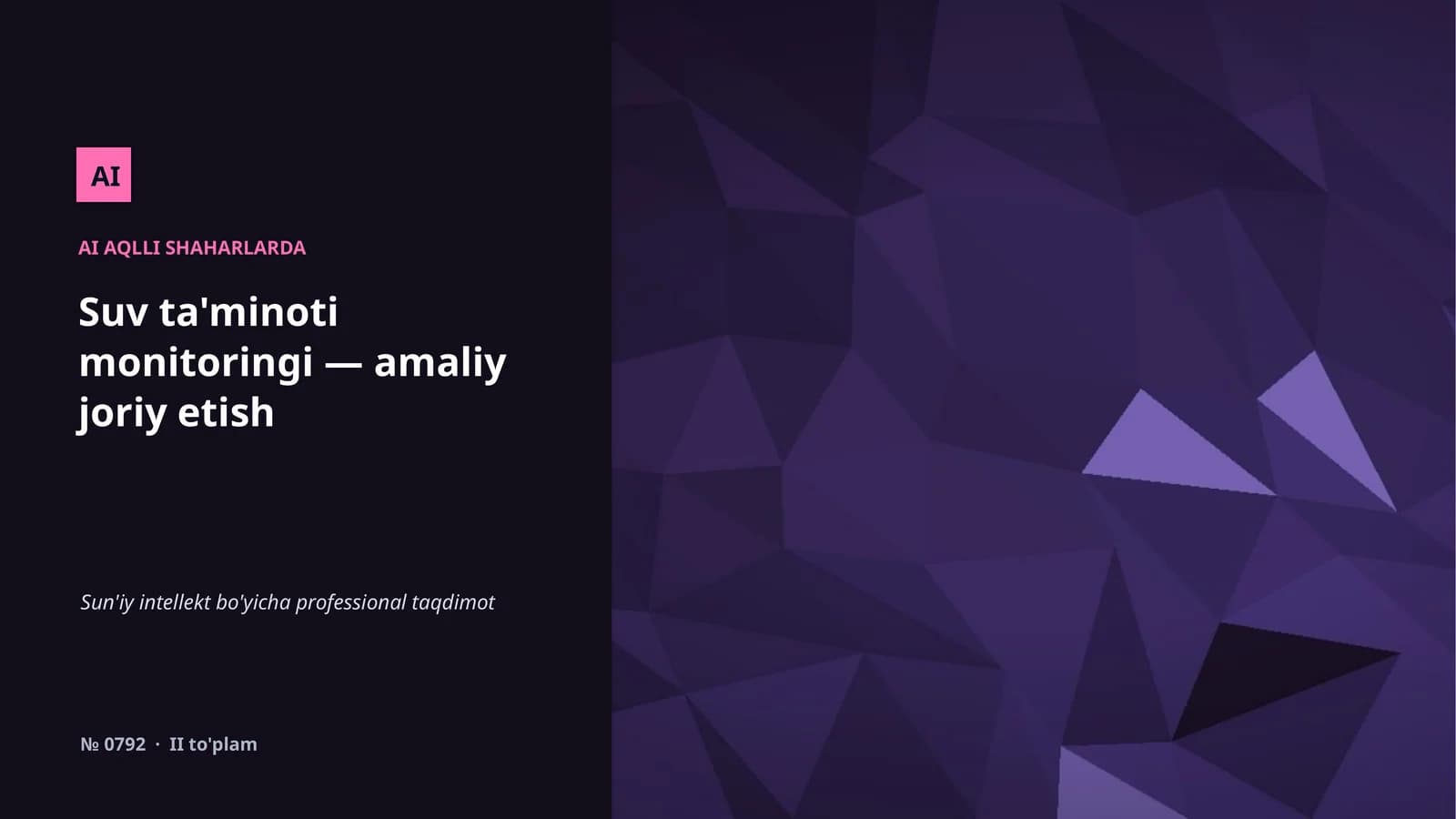 AI

AI AQLLI SHAHARLARDA

Suv ta'minoti monitoringi — amaliy joriy etish

Sun'iy intellekt bo'yicha professional taqdimot

№ 0792 · II to'plam